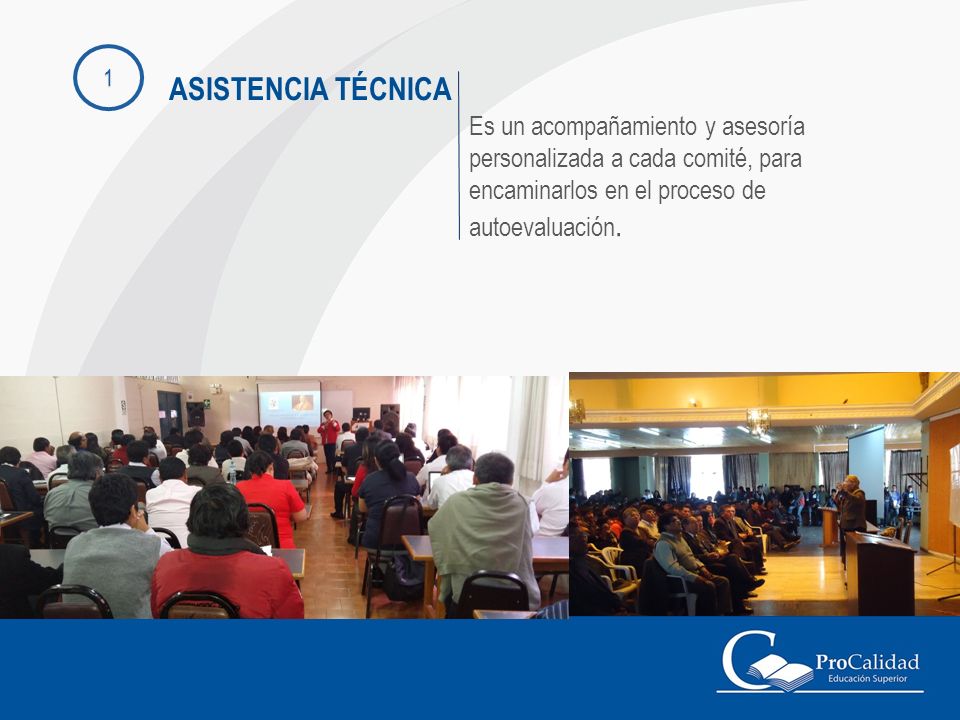 1

ASISTENCIA TÉCNICA

Es un acompañamiento y asesoría personalizada a cada comité, para encaminarlos en el proceso de autoevaluación.

ProCalidad
Educación Superior